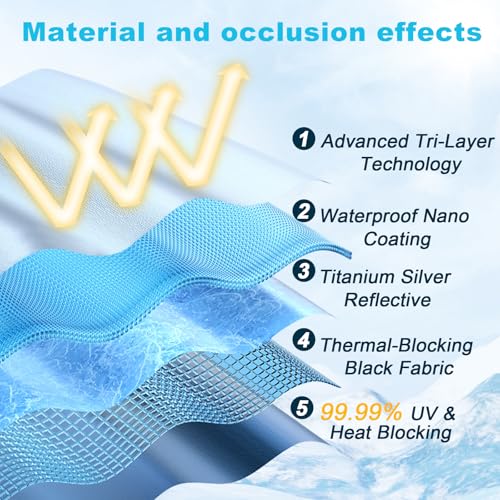 Material and occlusion effects

1 Advanced Tri-Layer Technology

2 Waterproof Nano Coating

3 Titanium Silver Reflective

4 Thermal-Blocking Black Fabric

5 99.99% UV & Heat Blocking